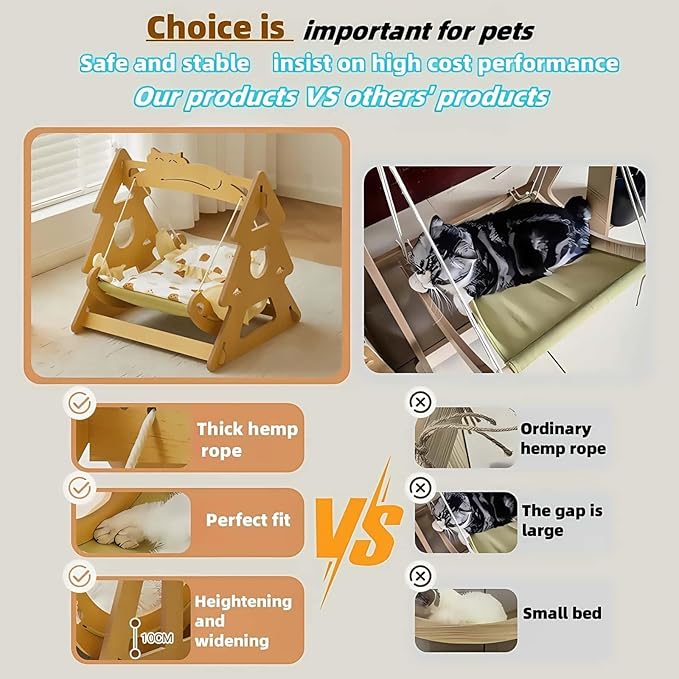 Choice is important for pets
Safe and stable insist on high cost performance
Our products VS others' products

Thick hemp rope

Perfect fit

Heightening and widening

10CM

VS

Ordinary hemp rope

The gap is large

Small bed